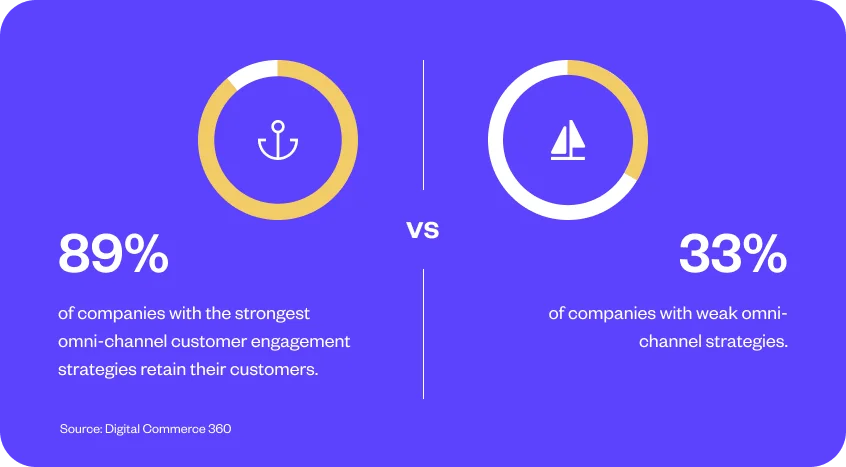 89%

of companies with the strongest omni-channel customer engagement strategies retain their customers.

vs

33%

of companies with weak omni-channel strategies.

Source: Digital Commerce 360